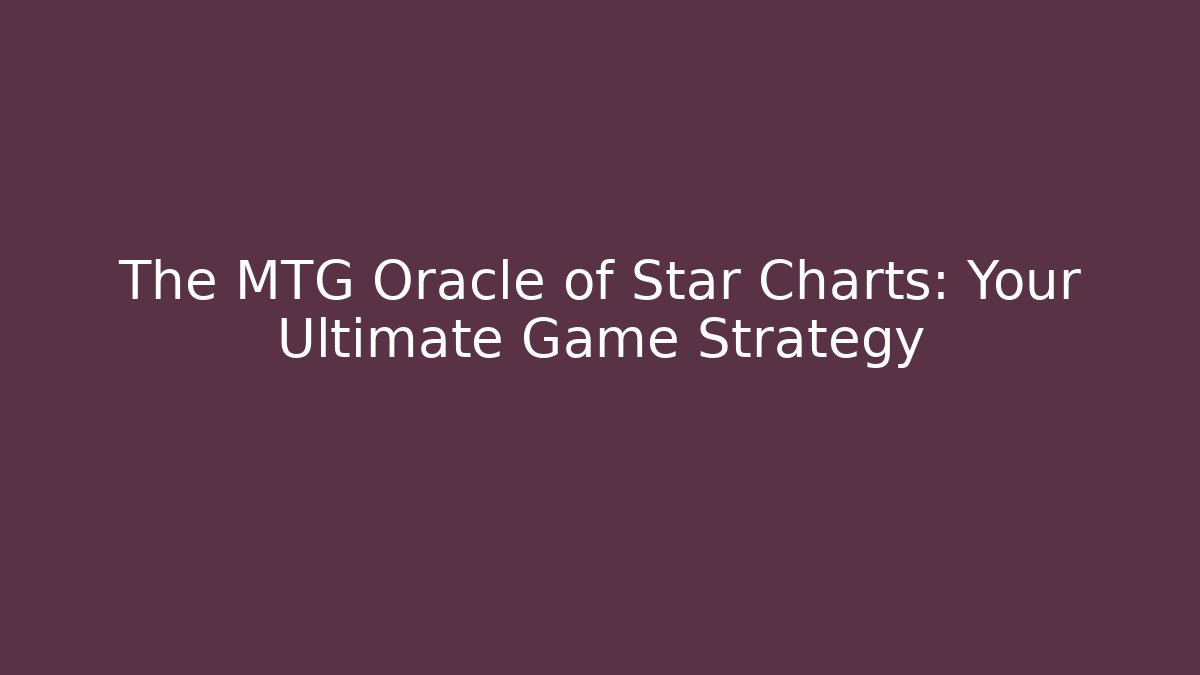 The MTG Oracle of Star Charts: Your Ultimate Game Strategy